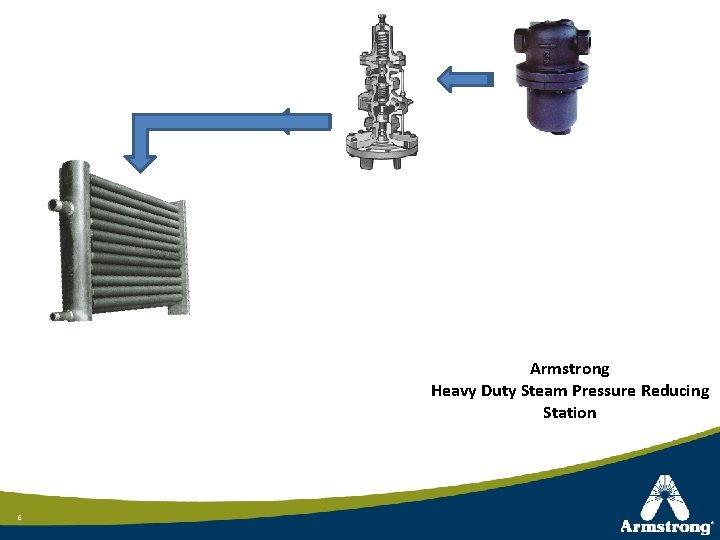 Armstrong
Heavy Duty Steam Pressure Reducing Station

6

Armstrong®